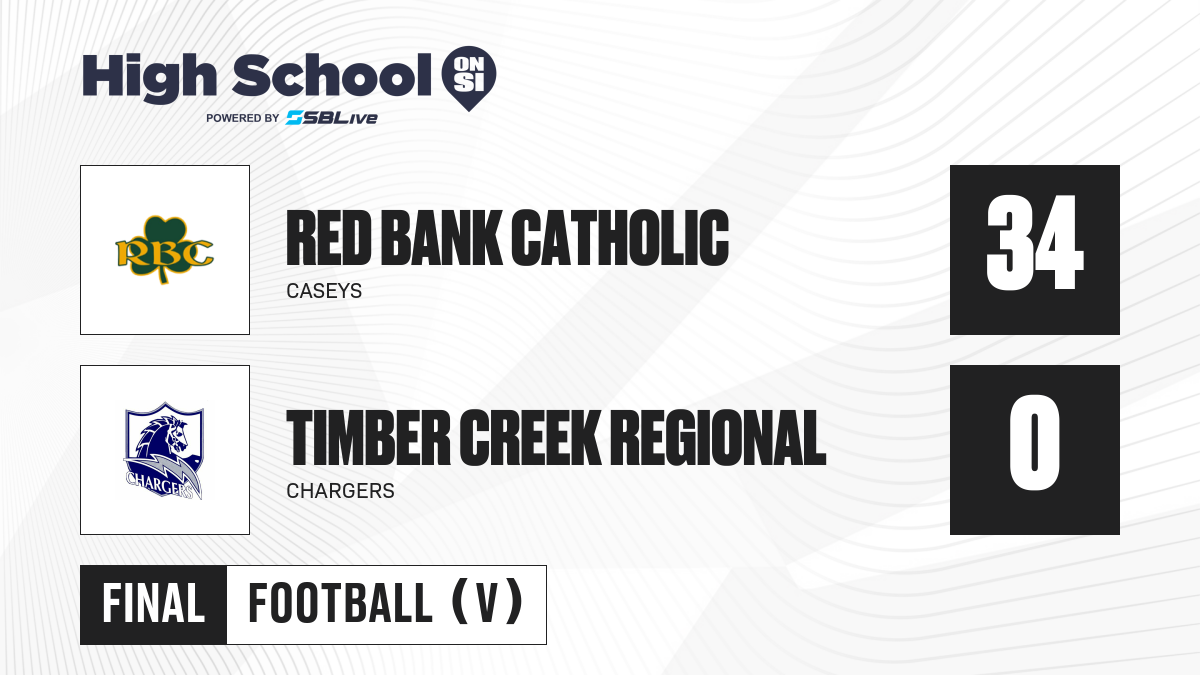 High School ON SI
POWERED BY SBLive

RBC

RED BANK CATHOLIC
CASEYS

34

CHARGERS

TIMBER CREEK REGIONAL
CHARGERS

0

FINAL
FOOTBALL (V)